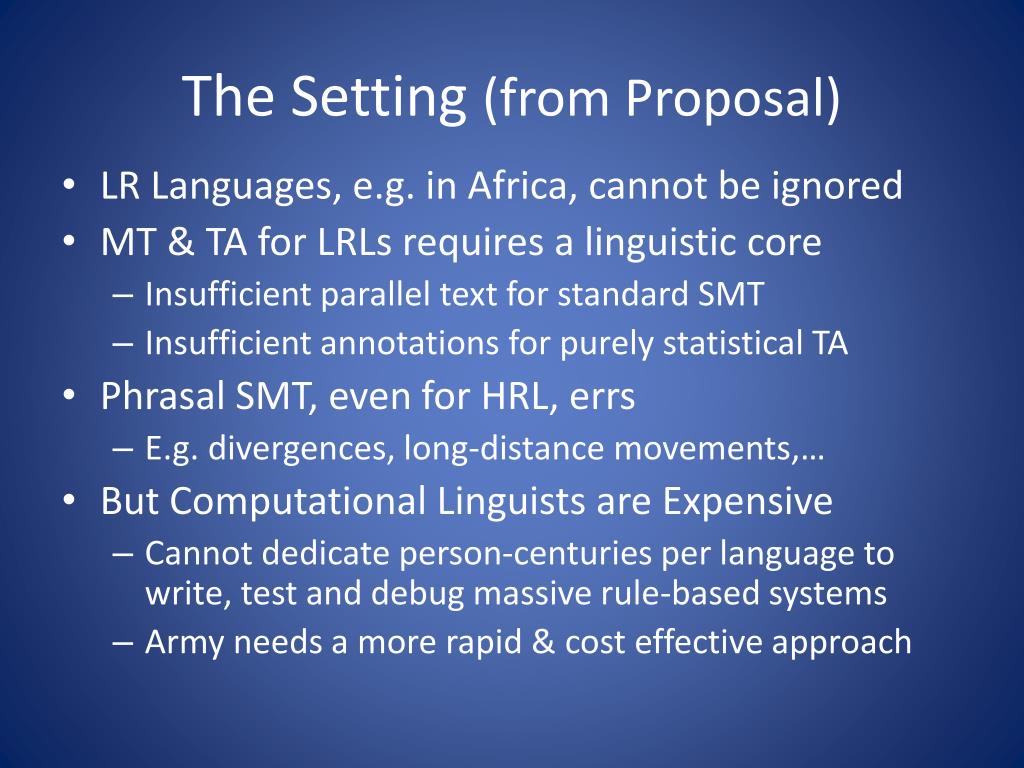 The Setting (from Proposal)

• LR Languages, e.g. in Africa, cannot be ignored
• MT & TA for LRLs requires a linguistic core
– Insufficient parallel text for standard SMT
– Insufficient annotations for purely statistical TA
• Phrasal SMT, even for HRL, errs
– E.g. divergences, long-distance movements,…
• But Computational Linguists are Expensive
– Cannot dedicate person-centuries per language to write, test and debug massive rule-based systems
– Army needs a more rapid & cost effective approach